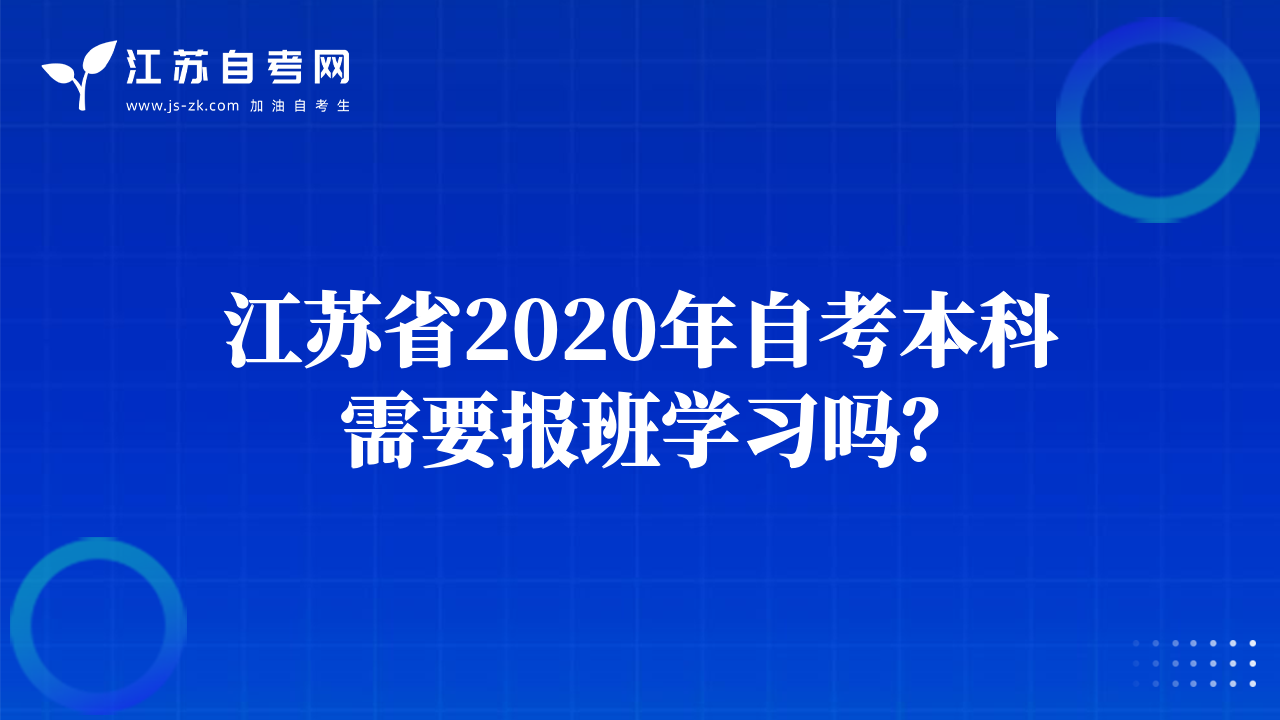 江苏自考网
www.js-zk.com 加油自考生

江苏省2020年自考本科需要报班学习吗?